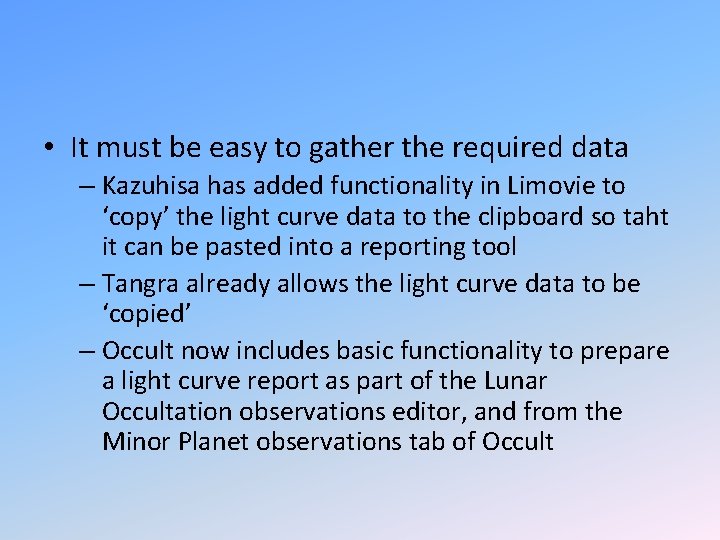 • It must be easy to gather the required data

– Kazuhisa has added functionality in Limovie to ‘copy’ the light curve data to the clipboard so taht it can be pasted into a reporting tool

– Tangra already allows the light curve data to be ‘copied’

– Occult now includes basic functionality to prepare a light curve report as part of the Lunar Occultation observations editor, and from the Minor Planet observations tab of Occult